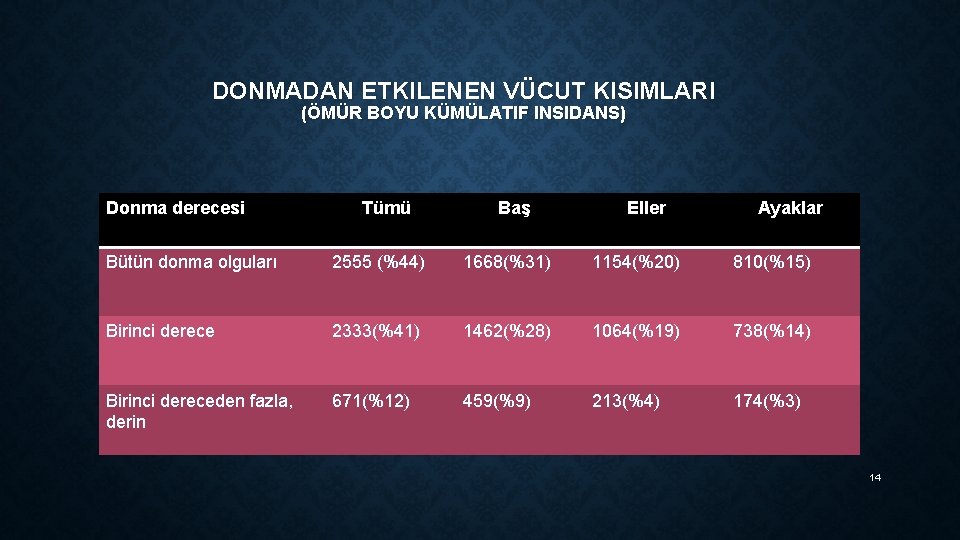 DONMADAN ETKILENEN VÜCUT KISIMLARI
(ÖMÜR BOYU KÜMÜLATIF INSIDANS)

| Donma derecesi | Tümü | Baş | Eller | Ayaklar |
|---|---|---|---|---|
| Bütün donma olguları | 2555 (%44) | 1668(%31) | 1154(%20) | 810(%15) |
| Birinci derece | 2333(%41) | 1462(%28) | 1064(%19) | 738(%14) |
| Birinci dereceden fazla, derin | 671(%12) | 459(%9) | 213(%4) | 174(%3) |

14